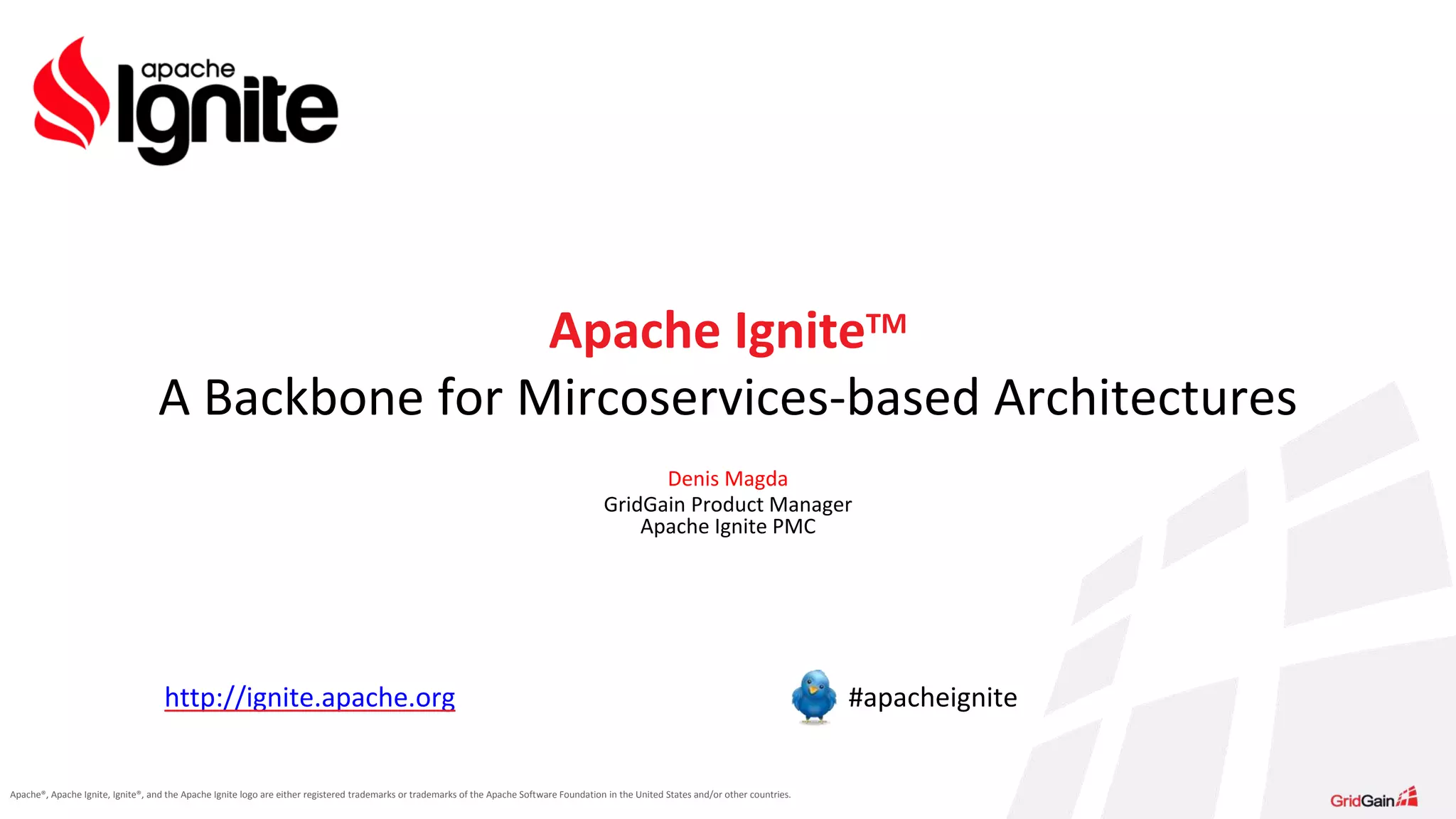 apache Ignite

Apache Ignite™
A Backbone for Mircoservices-based Architectures

Denis Magda
GridGain Product Manager
Apache Ignite PMC

http://ignite.apache.org

#apacheignite

Apache®, Apache Ignite, Ignite®, and the Apache Ignite logo are either registered trademarks or trademarks of the Apache Software Foundation in the United States and/or other countries.

GridGain